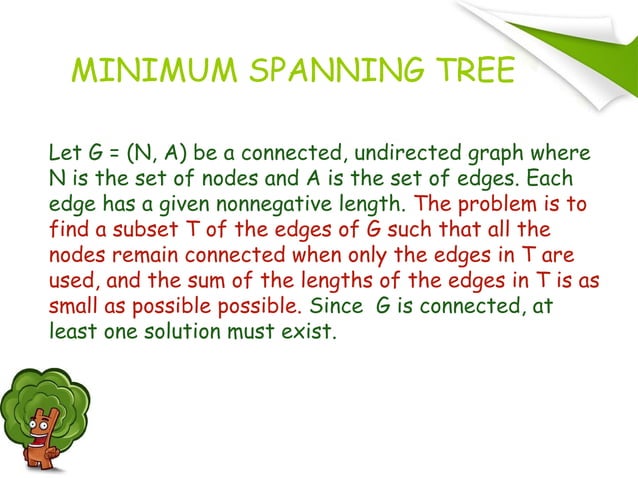 MINIMUM SPANNING TREE

Let G = (N, A) be a connected, undirected graph where N is the set of nodes and A is the set of edges. Each edge has a given nonnegative length. The problem is to find a subset T of the edges of G such that all the nodes remain connected when only the edges in T are used, and the sum of the lengths of the edges in T is as small as possible possible. Since G is connected, at least one solution must exist.